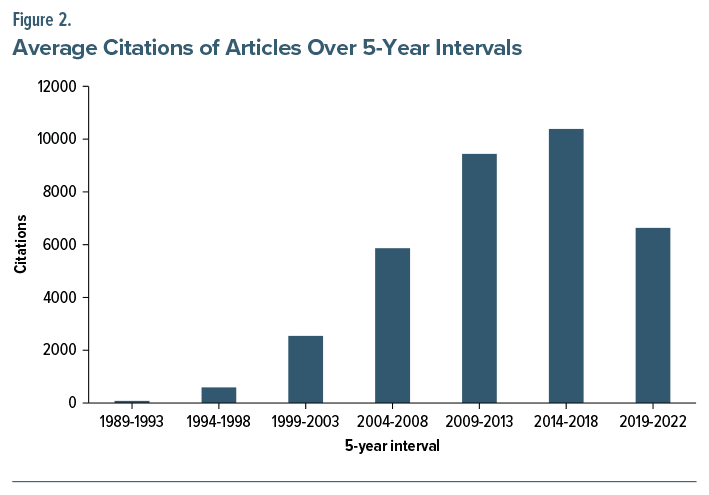 Figure 2.
Average Citations of Articles Over 5-Year Intervals

12000
10000
8000
6000
4000
2000
0

Citations

1989-1993
1994-1998
1999-2003
2004-2008
2009-2013
2014-2018
2019-2022

5-year interval